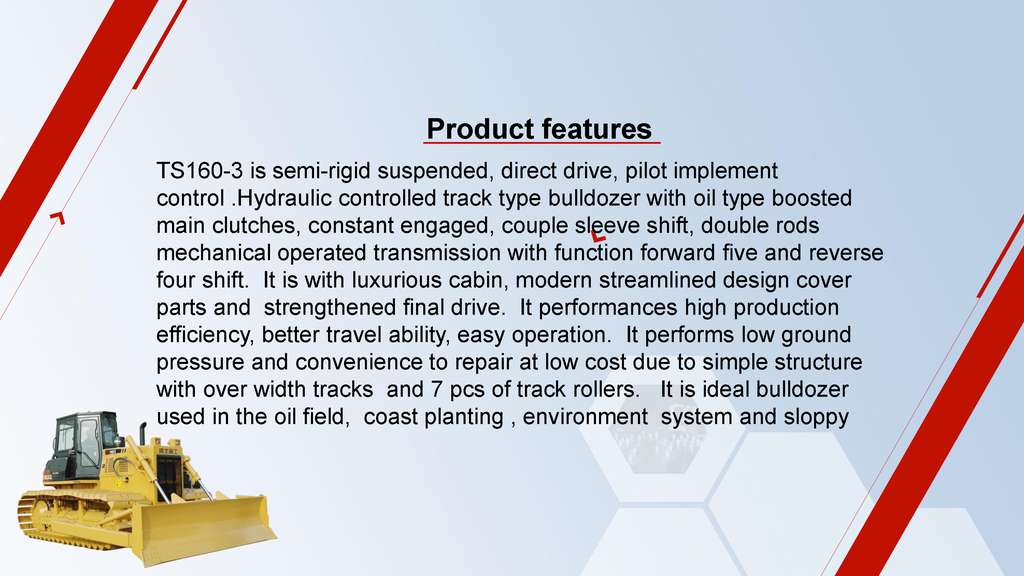 Product features

TS160-3 is semi-rigid suspended, direct drive, pilot implement control .Hydraulic controlled track type bulldozer with oil type boosted main clutches, constant engaged, couple sleeve shift, double rods mechanical operated transmission with function forward five and reverse four shift. It is with luxurious cabin, modern streamlined design cover parts and strengthened final drive. It performances high production efficiency, better travel ability, easy operation. It performs low ground pressure and convenience to repair at low cost due to simple structure with over width tracks and 7 pcs of track rollers. It is ideal bulldozer used in the oil field, coast planting , environment system and sloppy